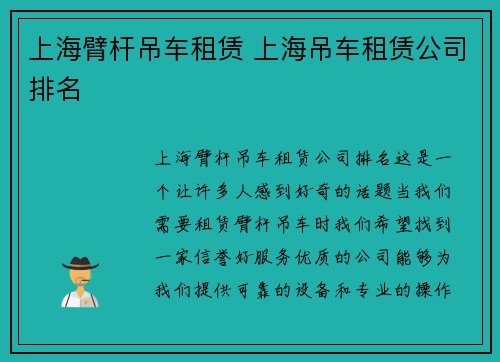 上海臂杆吊车租赁 上海吊车租赁公司排名

上海臂杆吊车租赁公司排名这是一个让许多人感到好奇的话题当我们需要租赁臂杆吊车时我们希望找到一家信誉好服务优质的公司能够为我们提供可靠的设备和专业的操作